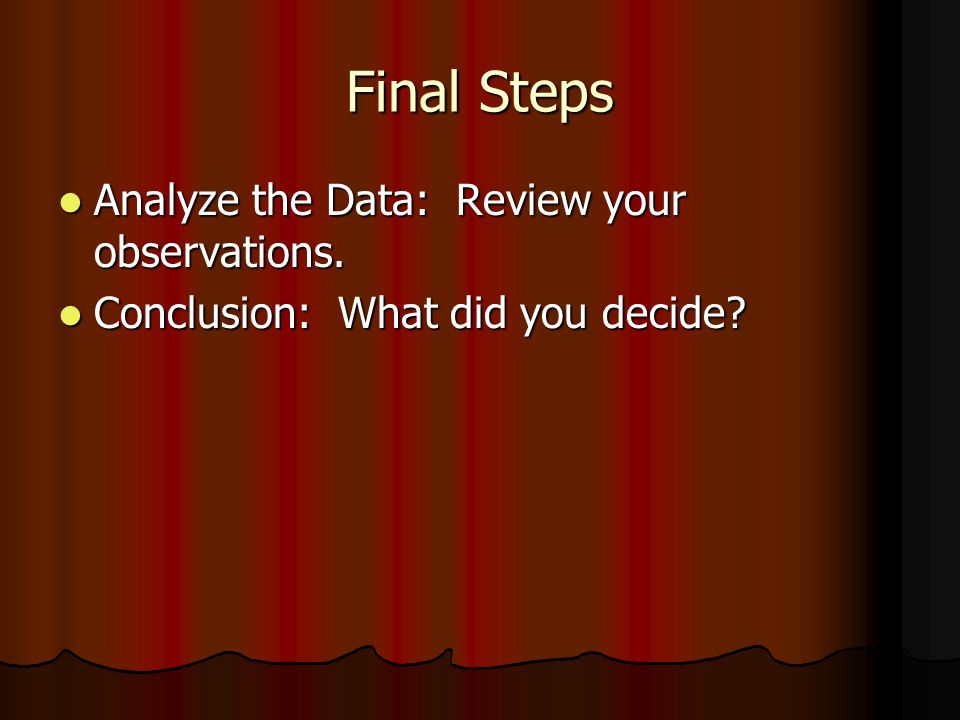 Final Steps

- Analyze the Data: Review your observations.
- Conclusion: What did you decide?